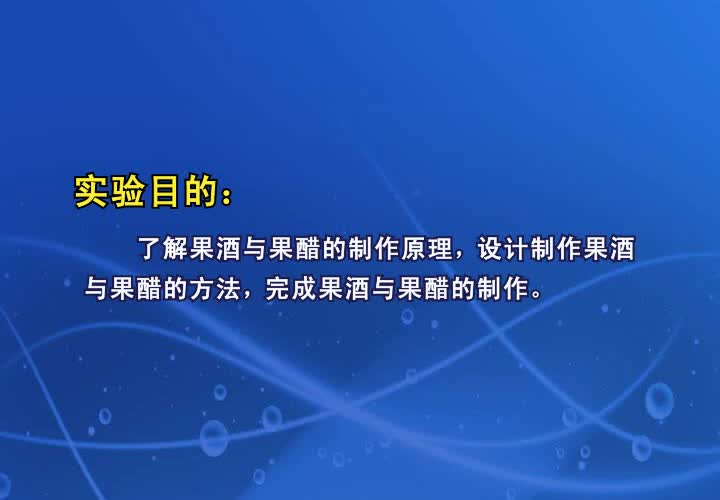 实验目的：

了解果酒与果醋的制作原理，设计制作果酒与果醋的方法，完成果酒与果醋的制作。